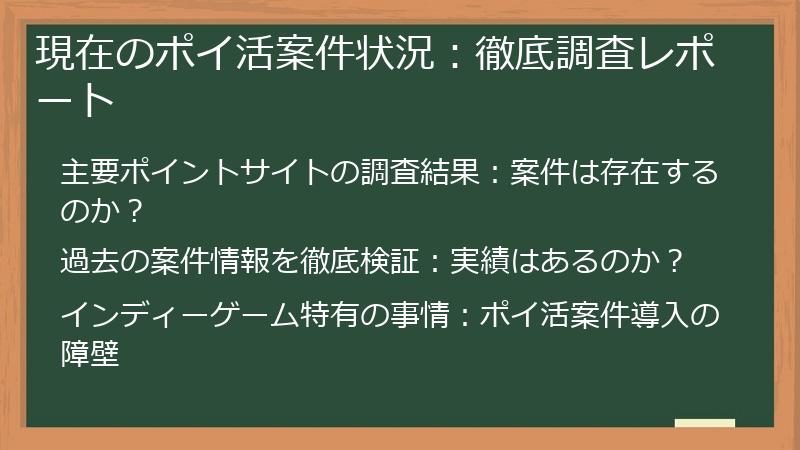 現在のポイ活案件状況：徹底調査レポート

主要ポイントサイトの調査結果：案件は存在するのか？

過去の案件情報を徹底検証：実績はあるのか？

インディーゲーム特有の事情：ポイ活案件導入の障壁